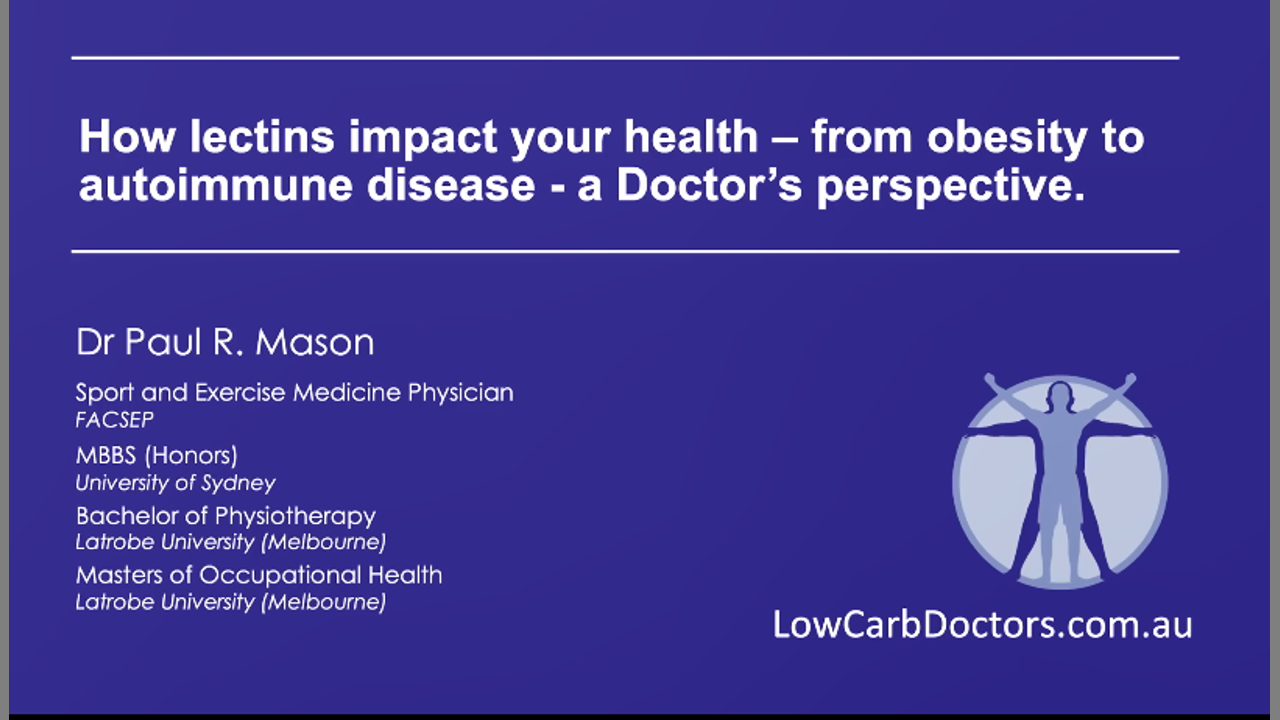 How lectins impact your health – from obesity to autoimmune disease - a Doctor's perspective.

Dr Paul R. Mason

Sport and Exercise Medicine Physician
FACSEP

MBBS (Honors)
University of Sydney

Bachelor of Physiotherapy
Latrobe University (Melbourne)

Masters of Occupational Health
Latrobe University (Melbourne)

LowCarbDoctors.com.au